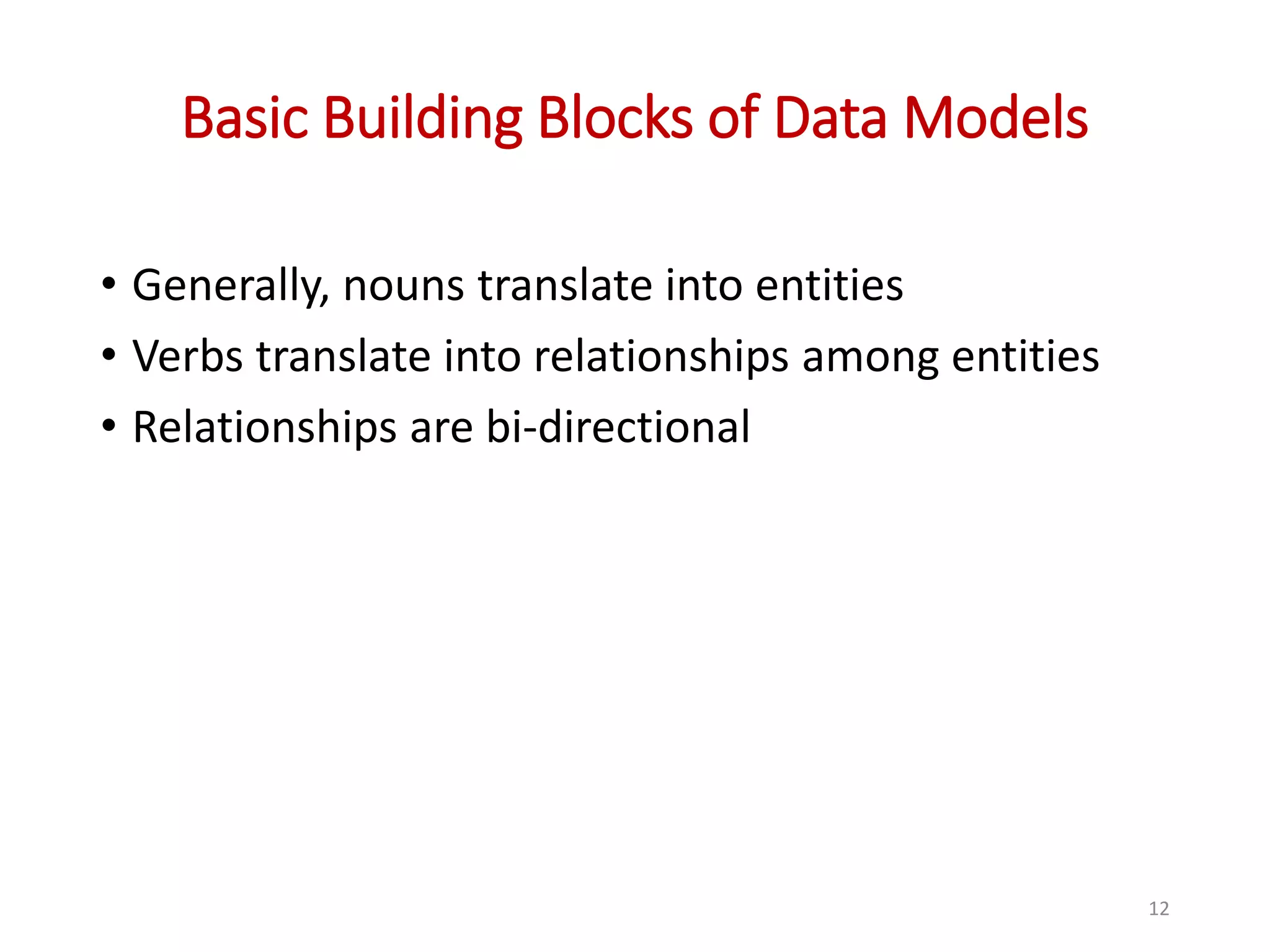 Basic Building Blocks of Data Models

• Generally, nouns translate into entities
• Verbs translate into relationships among entities
• Relationships are bi-directional

12